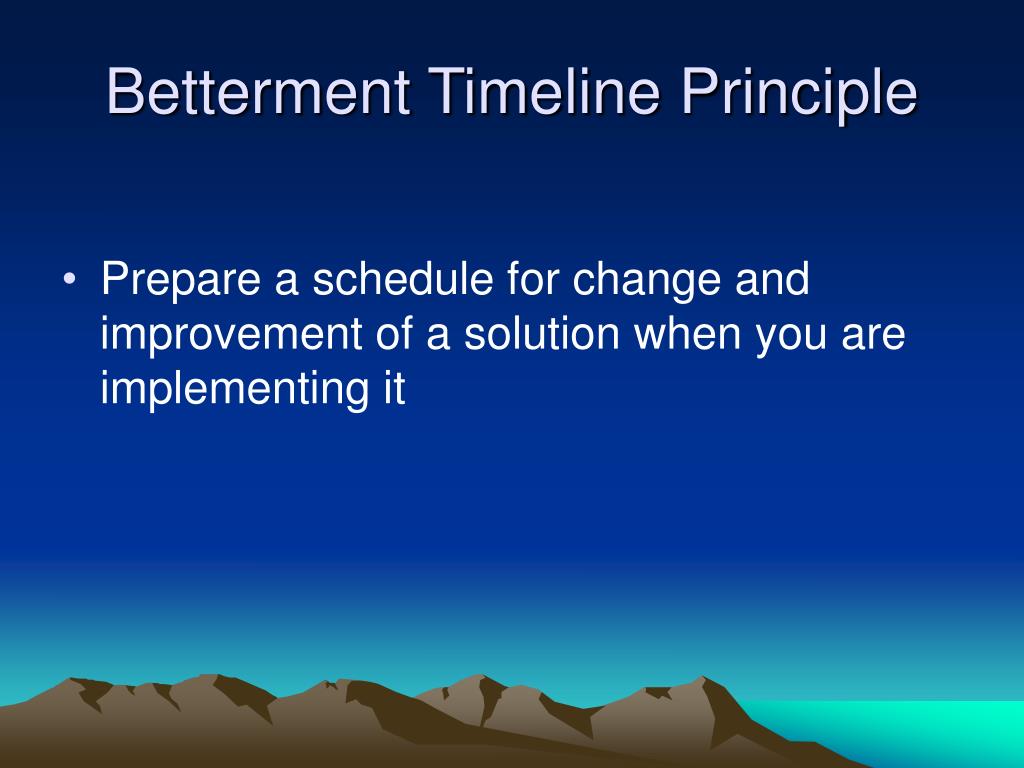 Betterment Timeline Principle

• Prepare a schedule for change and improvement of a solution when you are implementing it